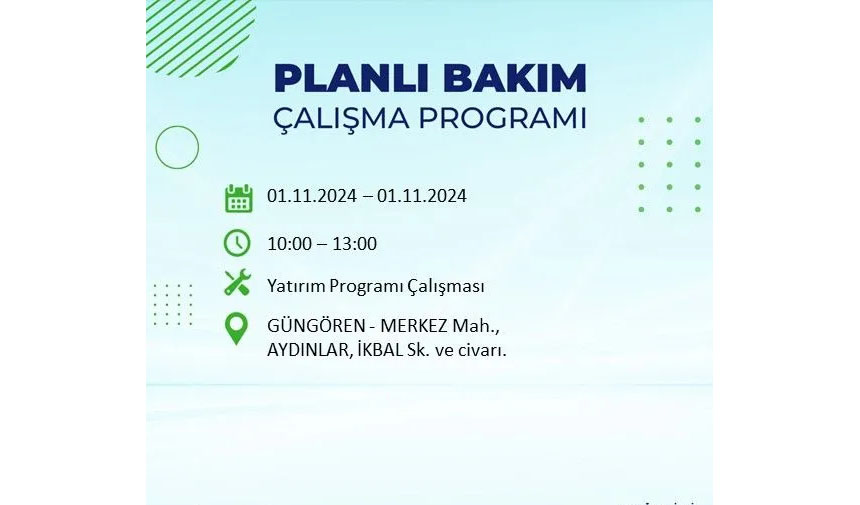 PLANLI BAKIM
ÇALIŞMA PROGRAMI

01.11.2024 – 01.11.2024

10:00 – 13:00

Yatırım Programı Çalışması

GÜNGÖREN - MERKEZ Mah., AYDINLAR, İKBAL Sk. ve civarı.